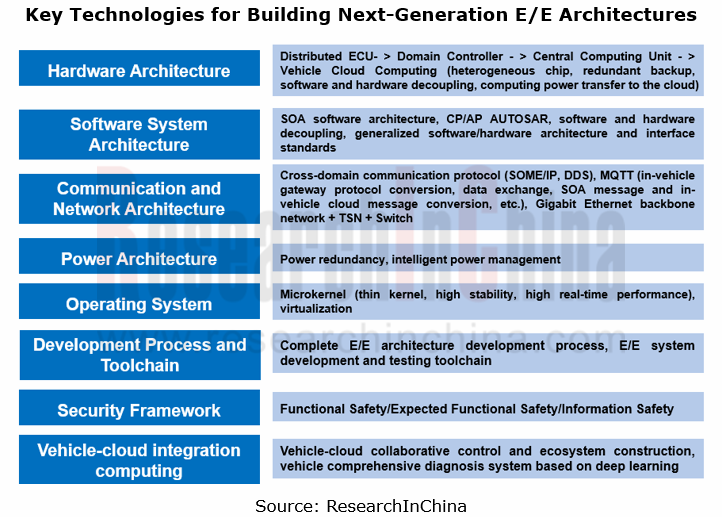 Key Technologies for Building Next-Generation E/E Architectures

| | |
|---|---|
| Hardware Architecture | Distributed ECU- > Domain Controller - > Central Computing Unit - > Vehicle Cloud Computing (heterogeneous chip, redundant backup, software and hardware decoupling, computing power transfer to the cloud) |
| Software System Architecture | SOA software architecture, CP/AP AUTOSAR, software and hardware decoupling, generalized software/hardware architecture and interface standards |
| Communication and Network Architecture | Cross-domain communication protocol (SOME/IP, DDS), MQTT (in-vehicle gateway protocol conversion, data exchange, SOA message and in-vehicle cloud message conversion, etc.), Gigabit Ethernet backbone network + TSN + Switch |
| Power Architecture | Power redundancy, intelligent power management |
| Operating System | Microkernel (thin kernel, high stability, high real-time performance), virtualization |
| Development Process and Toolchain | Complete E/E architecture development process, E/E system development and testing toolchain |
| Security Framework | Functional Safety/Expected Functional Safety/Information Safety |
| Vehicle-cloud integration computing | Vehicle-cloud collaborative control and ecosystem construction, vehicle comprehensive diagnosis system based on deep learning |

ResearchInChina
www.researchinchina.com

Source: ResearchInChina